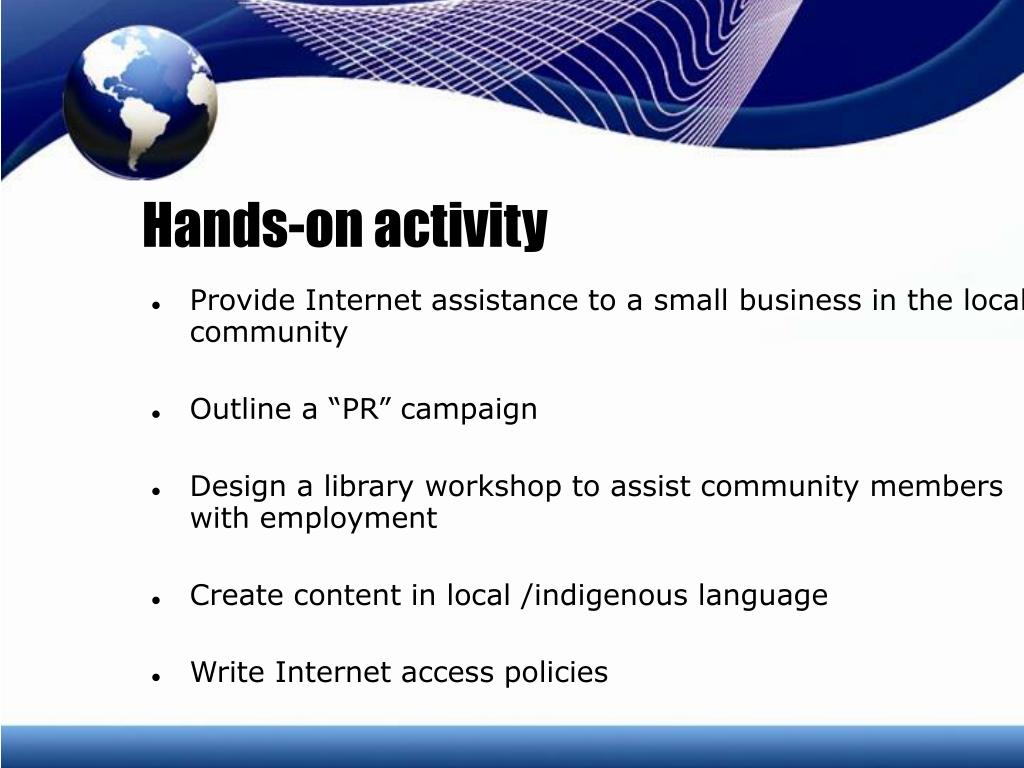 Hands-on activity

- Provide Internet assistance to a small business in the local community
- Outline a “PR” campaign
- Design a library workshop to assist community members with employment
- Create content in local /indigenous language
- Write Internet access policies